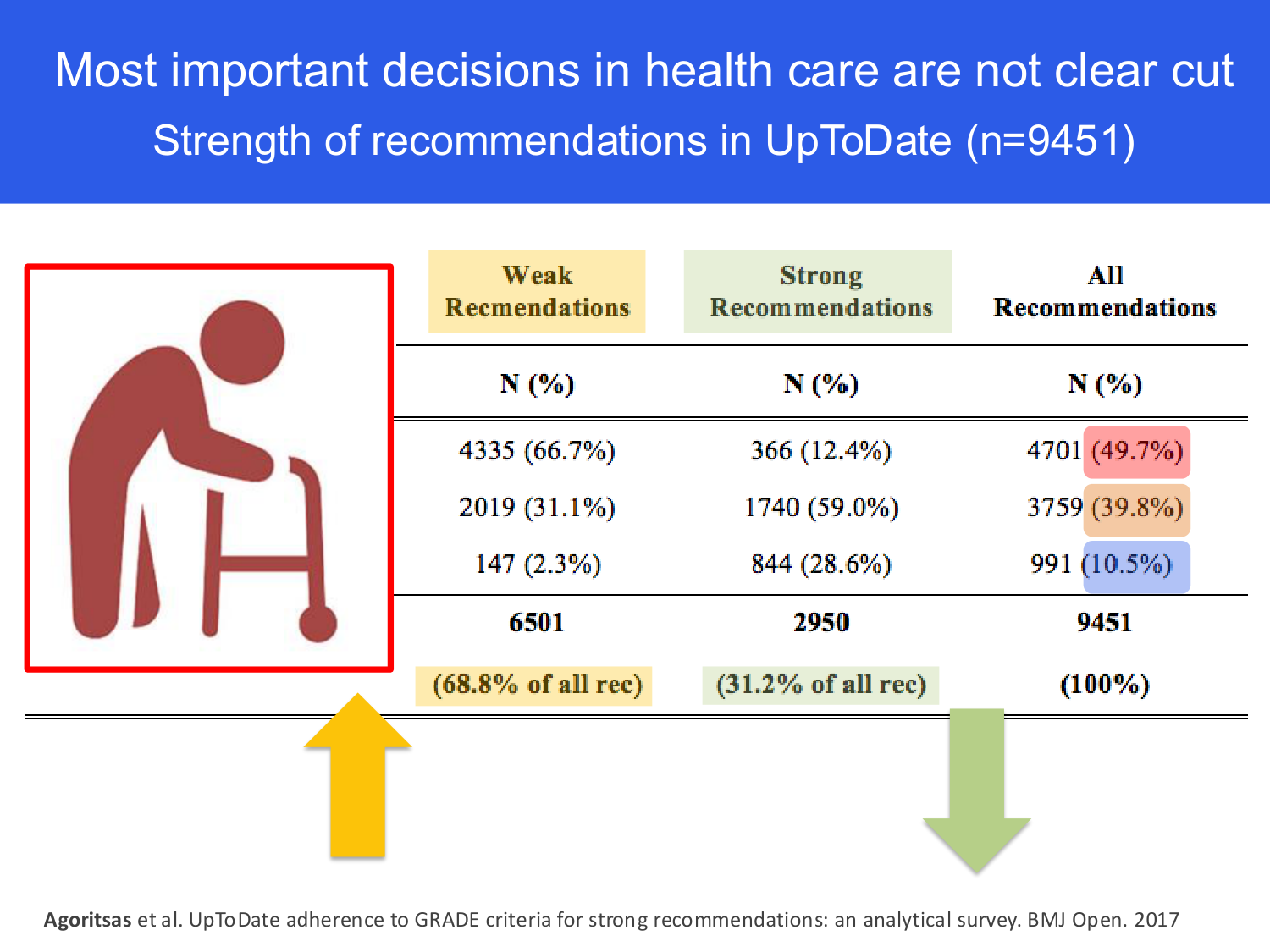 Most important decisions in health care are not clear cut
Strength of recommendations in UpToDate (n=9451)

| Weak Recmendations | Strong Recommendations | All Recommendations |
|---|---|---|
| N (%) | N (%) | N (%) |
| 4335 (66.7%) | 366 (12.4%) | 4701 (49.7%) |
| 2019 (31.1%) | 1740 (59.0%) | 3759 (39.8%) |
| 147 (2.3%) | 844 (28.6%) | 991 (10.5%) |
| 6501 | 2950 | 9451 |
| (68.8% of all rec) | (31.2% of all rec) | (100%) |

Agoritsas et al. UpToDate adherence to GRADE criteria for strong recommendations: an analytical survey. BMJ Open. 2017